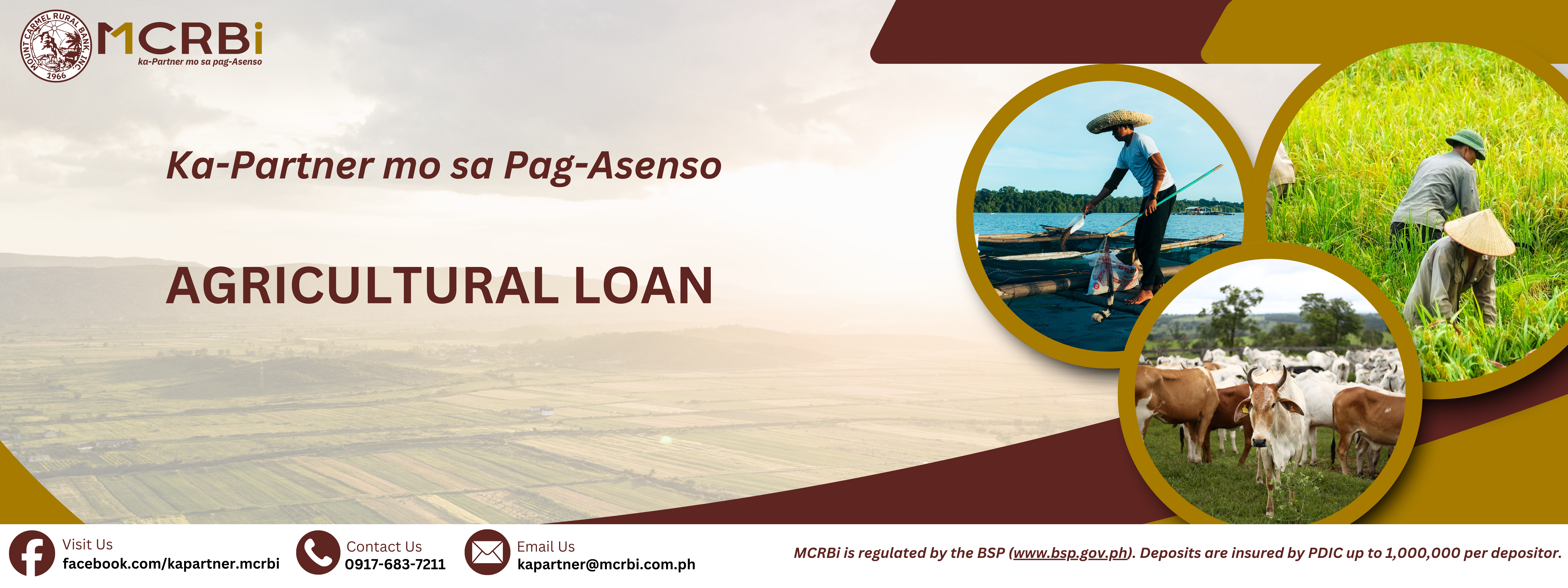 MOUNT CARMEL RURAL BANK, INC.
1966

MCRBi
ka-Partner mo sa pag-Asenso

Ka-Partner mo sa Pag-Asenso

AGRICULTURAL LOAN

Visit Us
facebook.com/kapartner.mcrbi

Contact Us
0917-683-7211

Email Us
kapartner@mcrbi.com.ph

MCRBi is regulated by the BSP (www.bsp.gov.ph). Deposits are insured by PDIC up to 1,000,000 per depositor.